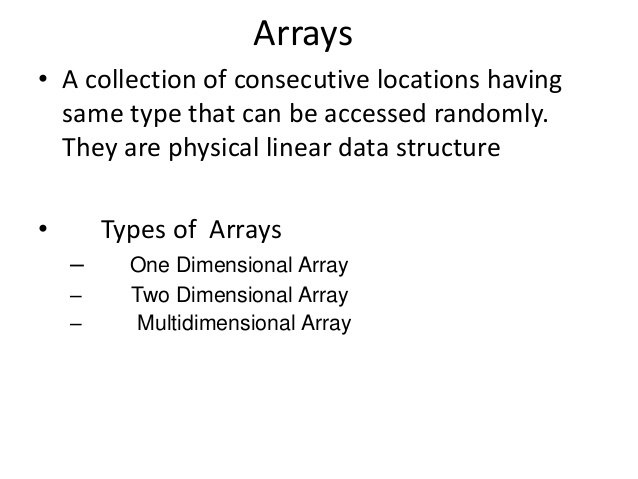 Arrays

• A collection of consecutive locations having same type that can be accessed randomly. They are physical linear data structure

• Types of Arrays
– One Dimensional Array
– Two Dimensional Array
– Multidimensional Array